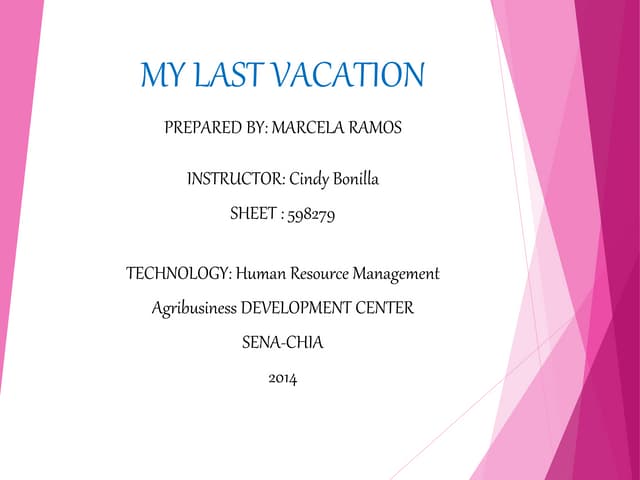 MY LAST VACATION

PREPARED BY: MARCELA RAMOS

INSTRUCTOR: Cindy Bonilla

SHEET : 598279

TECHNOLOGY: Human Resource Management

Agribusiness DEVELOPMENT CENTER

SENA-CHIA

2014